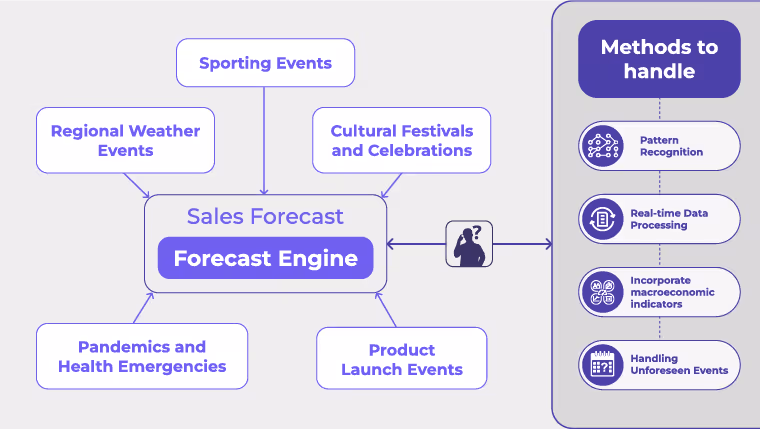 Sporting Events

Regional Weather Events

Cultural Festivals and Celebrations

Sales Forecast

Forecast Engine

Pandemics and Health Emergencies

Product Launch Events

Methods to handle

Pattern Recognition

Real-time Data Processing

Incorporate macroeconomic indicators

Handling Unforeseen Events